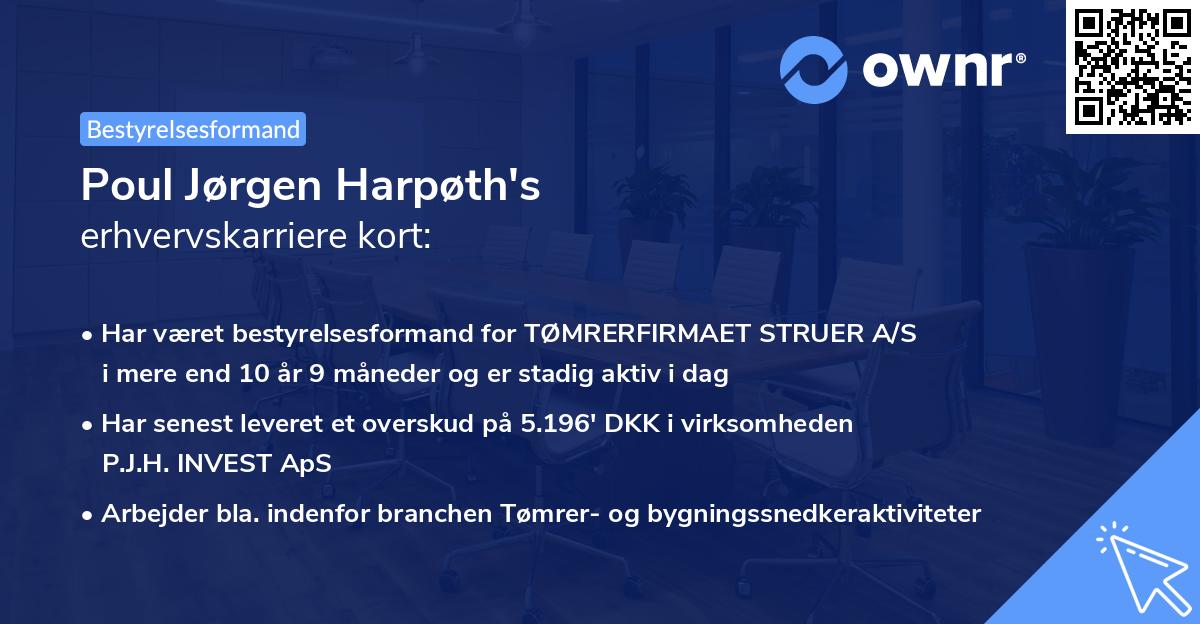 ownr®

Bestyrelsesformand

Poul Jørgen Harpøth's
erhvervskarriere kort:

• Har været bestyrelsesformand for TØMRERFIRMAET STRUER A/S i mere end 10 år 9 måneder og er stadig aktiv i dag

• Har senest leveret et overskud på 5.196' DKK i virksomheden P.J.H. INVEST ApS

• Arbejder bla. indenfor branchen Tømrer- og bygningssnedkeraktiviteter